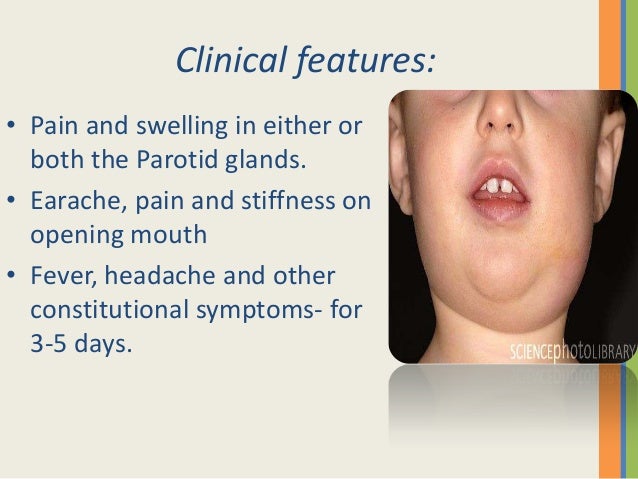 Clinical features:

• Pain and swelling in either or both the Parotid glands.

• Earache, pain and stiffness on opening mouth

• Fever, headache and other constitutional symptoms- for 3-5 days.

SCIENCEphotoLIBRARY